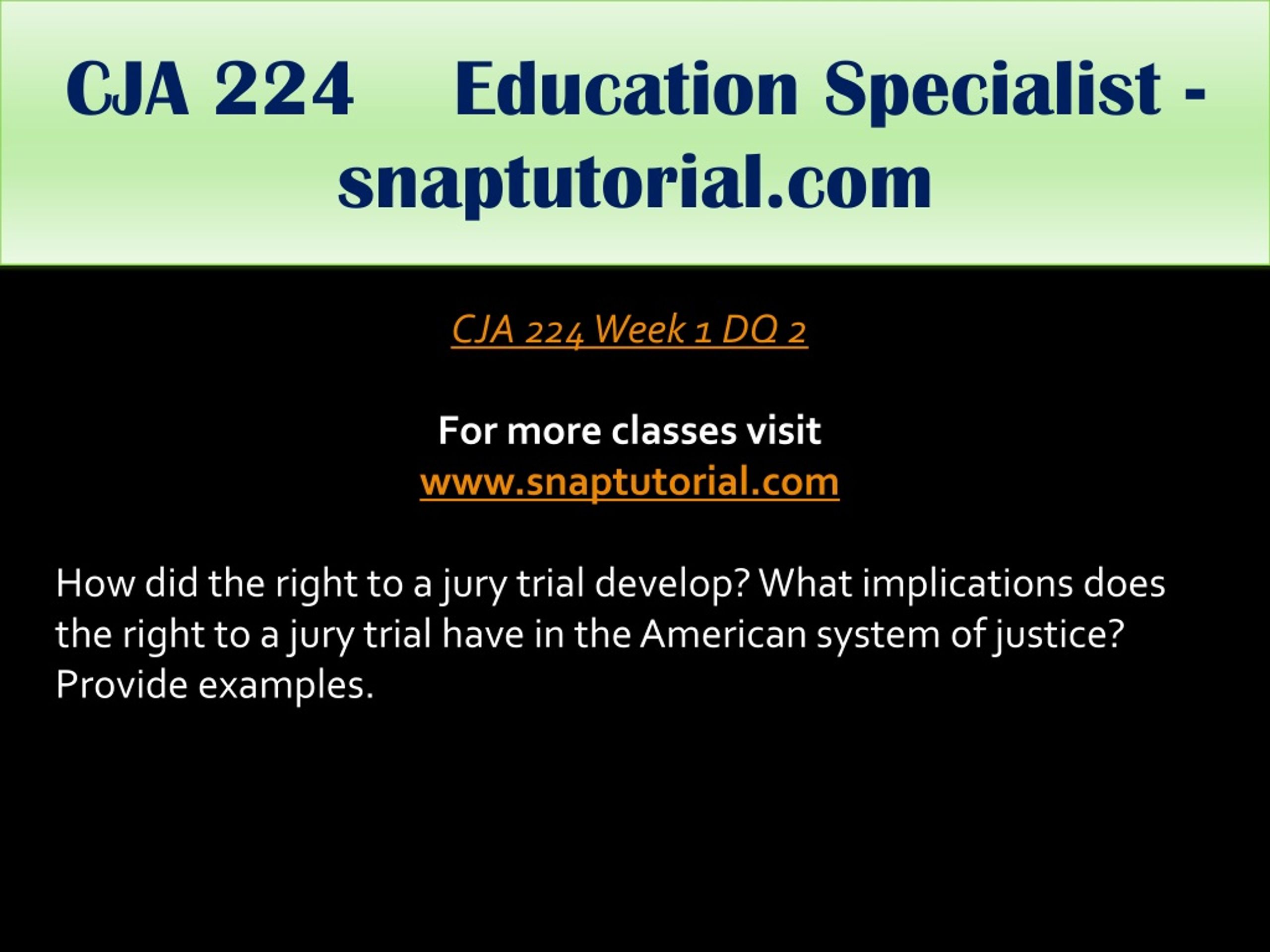 CJA 224 Education Specialist - snaptutorial.com

CJA 224 Week 1 DQ 2

For more classes visit
www.snaptutorial.com

How did the right to a jury trial develop? What implications does the right to a jury trial have in the American system of justice? Provide examples.